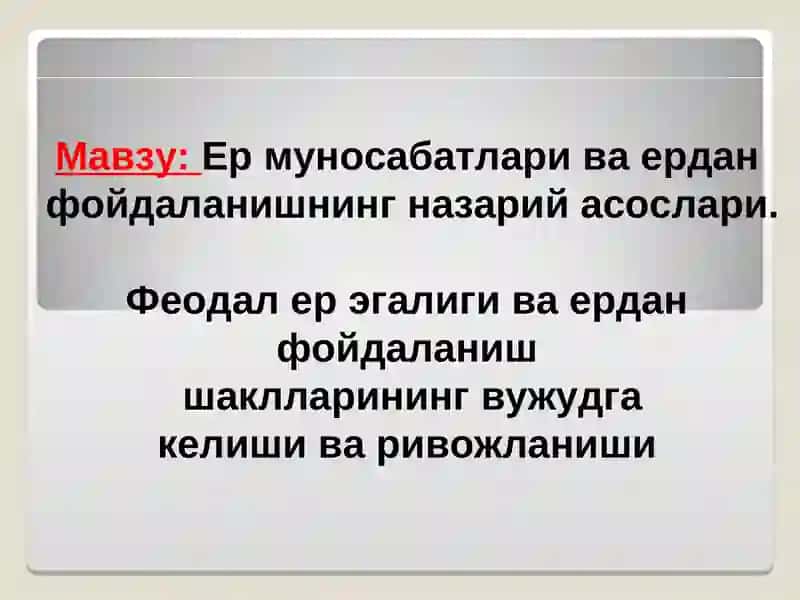 Мавзу: Ер муносабатлари ва ердан фойдаланишнинг назарий асослари.

Феодал ер эгалиги ва ердан фойдаланиш шаклларининг вужудга келиши ва ривожланиши